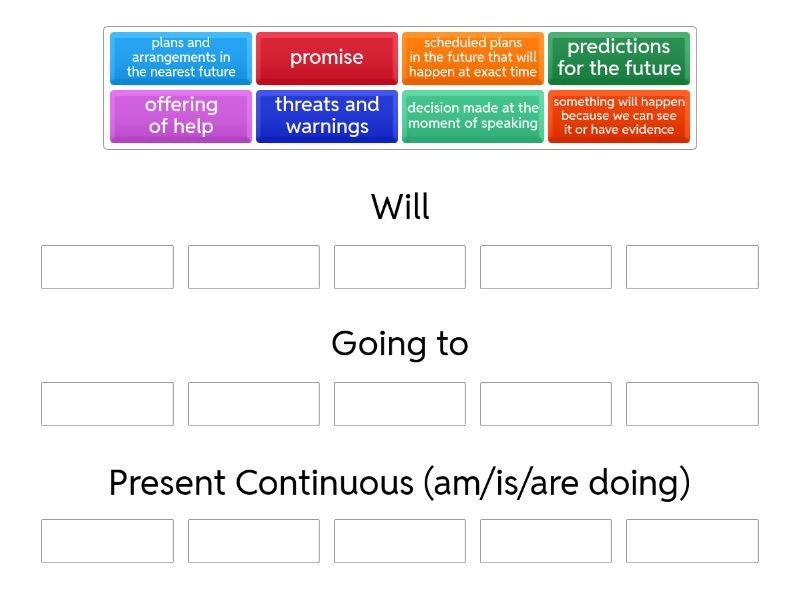 plans and arrangements in the nearest future

promise

scheduled plans in the future that will happen at exact time

predictions for the future

offering of help

threats and warnings

decision made at the moment of speaking

something will happen because we can see it or have evidence

Will

Going to

Present Continuous (am/is/are doing)